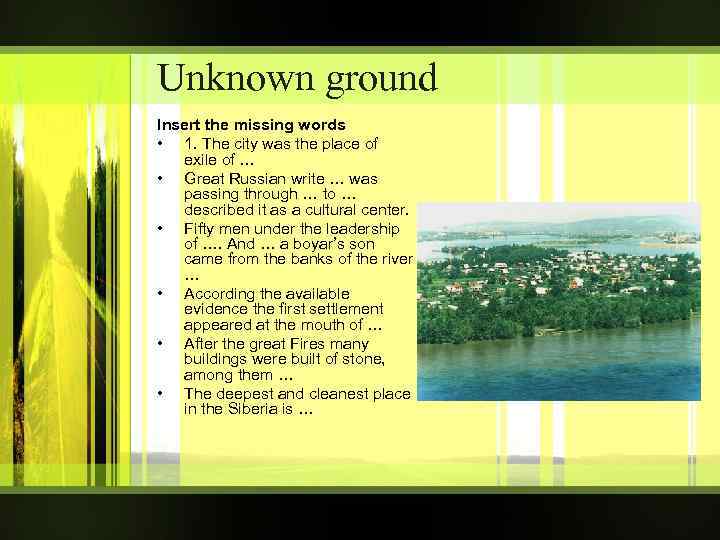 Unknown ground

Insert the missing words

• 1. The city was the place of exile of …
• Great Russian write … was passing through … to … described it as a cultural center.
• Fifty men under the leadership of …. And … a boyar's son came from the banks of the river …
• According the available evidence the first settlement appeared at the mouth of …
• After the great Fires many buildings were built of stone, among them …
• The deepest and cleanest place in the Siberia is …